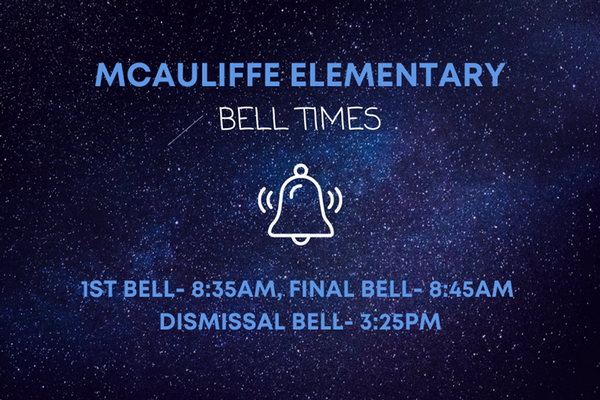 MCAULIFFE ELEMENTARY

BELL TIMES

1ST BELL- 8:35AM, FINAL BELL- 8:45AM
DISMISSAL BELL- 3:25PM